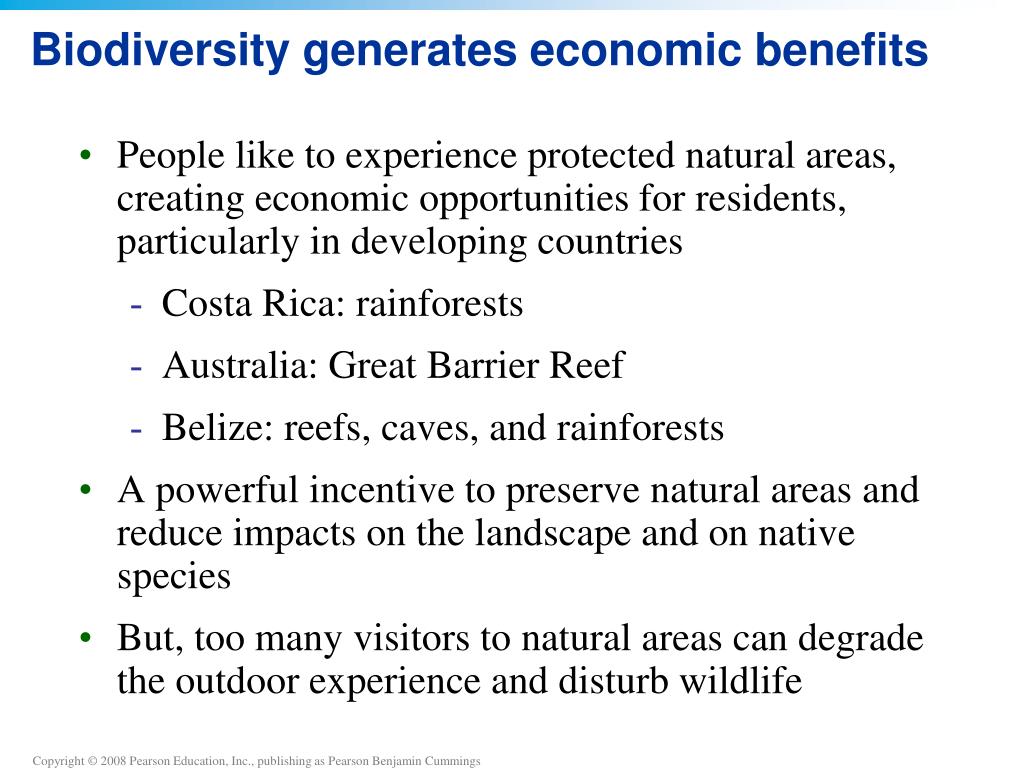 Biodiversity generates economic benefits

• People like to experience protected natural areas, creating economic opportunities for residents, particularly in developing countries

- Costa Rica: rainforests

- Australia: Great Barrier Reef

- Belize: reefs, caves, and rainforests

• A powerful incentive to preserve natural areas and reduce impacts on the landscape and on native species

• But, too many visitors to natural areas can degrade the outdoor experience and disturb wildlife

Copyright © 2008 Pearson Education, Inc., publishing as Pearson Benjamin Cummings